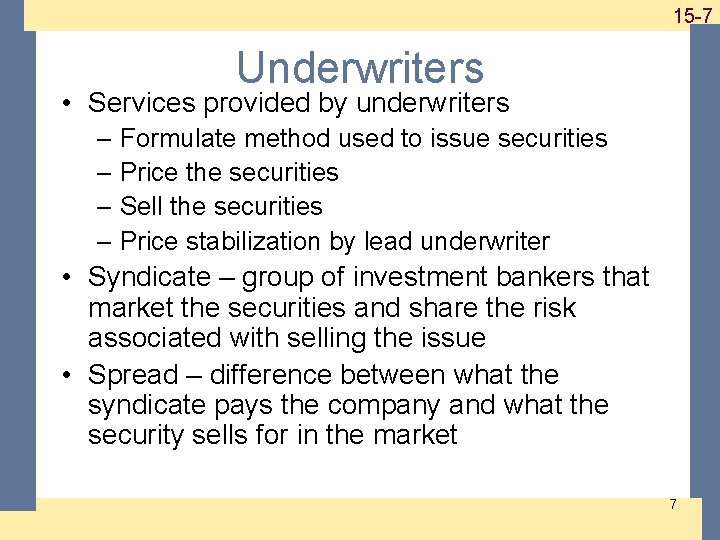 15-7

Underwriters

• Services provided by underwriters
– Formulate method used to issue securities
– Price the securities
– Sell the securities
– Price stabilization by lead underwriter
• Syndicate – group of investment bankers that market the securities and share the risk associated with selling the issue
• Spread – difference between what the syndicate pays the company and what the security sells for in the market

7